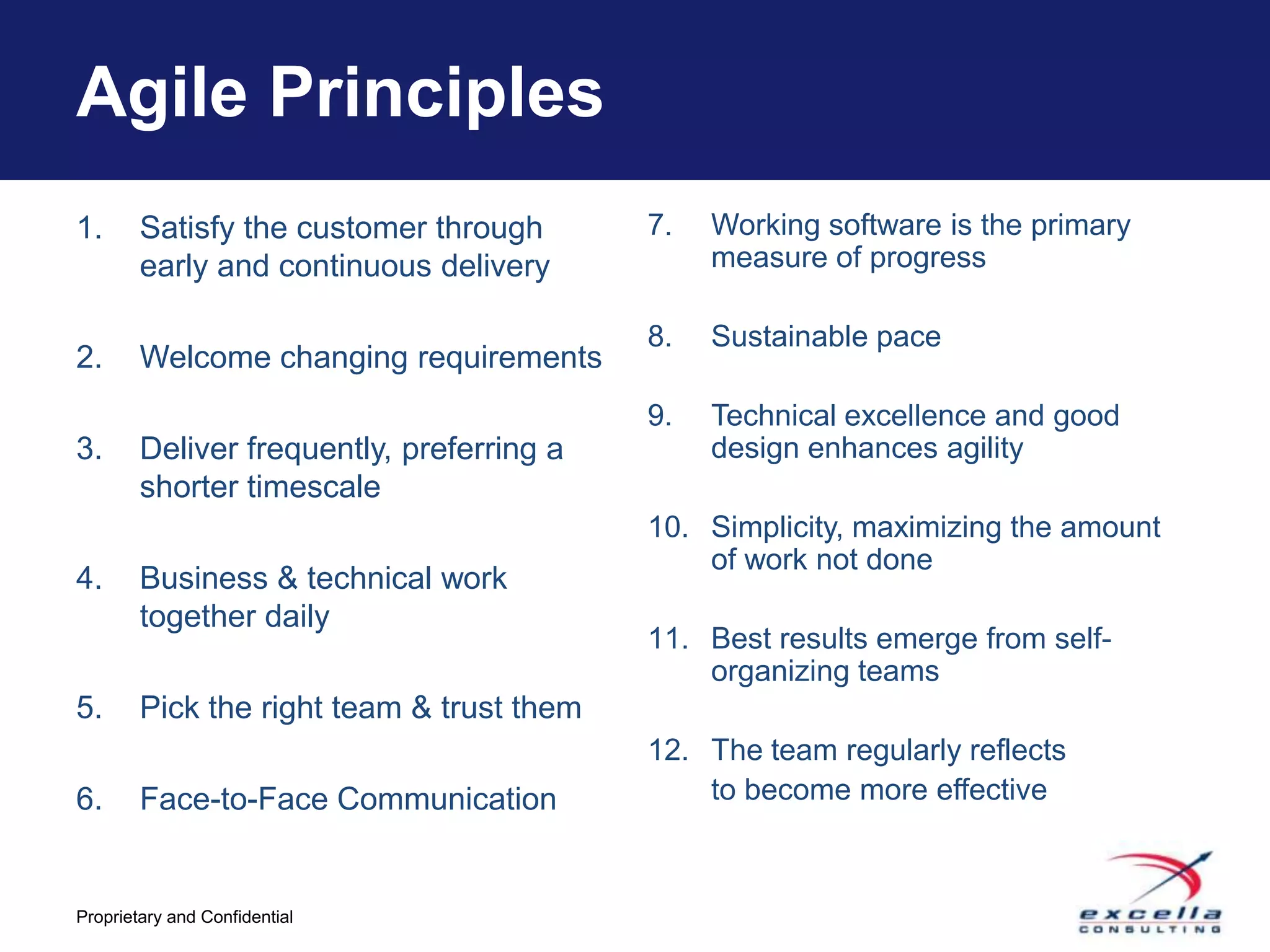 Agile Principles

1. Satisfy the customer through early and continuous delivery

2. Welcome changing requirements

3. Deliver frequently, preferring a shorter timescale

4. Business & technical work together daily

5. Pick the right team & trust them

6. Face-to-Face Communication

7. Working software is the primary measure of progress

8. Sustainable pace

9. Technical excellence and good design enhances agility

10. Simplicity, maximizing the amount of work not done

11. Best results emerge from self-organizing teams

12. The team regularly reflects to become more effective

Proprietary and Confidential

excella CONSULTING